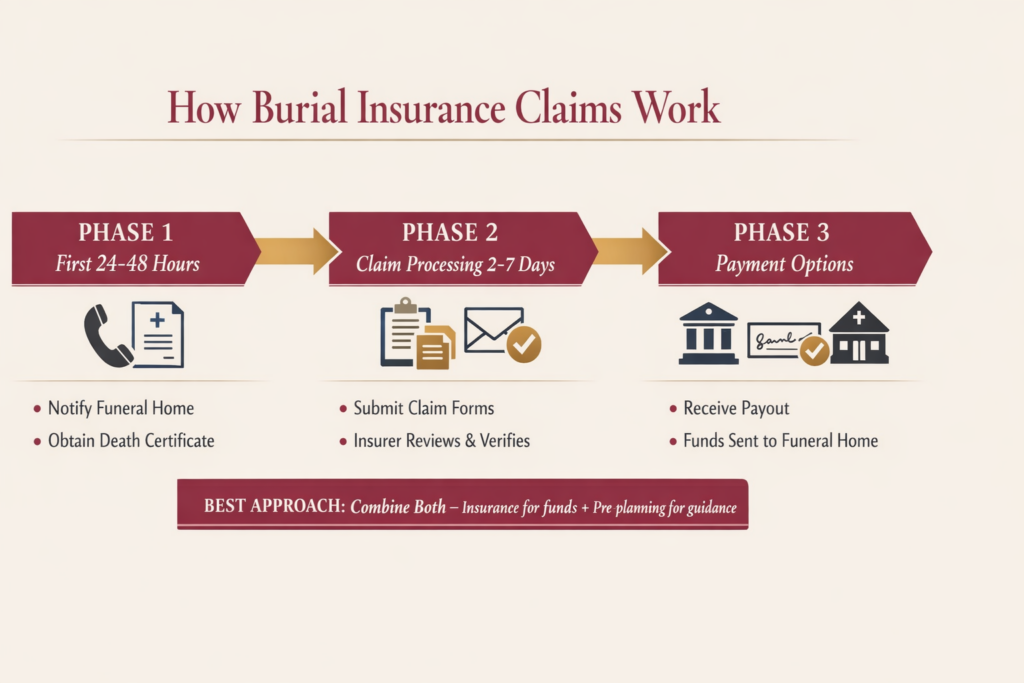 How Burial Insurance Claims Work

PHASE 1
First 24-48 Hours

- Notify Funeral Home
- Obtain Death Certificate

PHASE 2
Claim Processing 2-7 Days

- Submit Claim Forms
- Insurer Reviews & Verifies

PHASE 3
Payment Options

- Receive Payout
- Funds Sent to Funeral Home

BEST APPROACH: Combine Both – Insurance for funds + Pre-planning for guidance